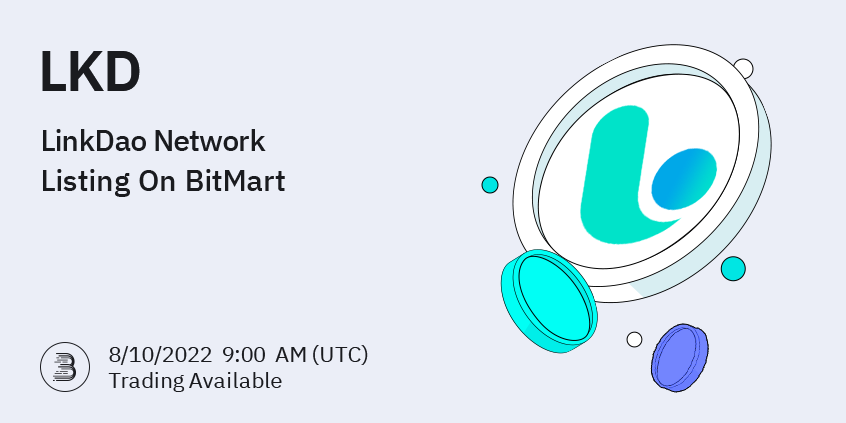 LKD

LinkDao Network
Listing On BitMart

8/10/2022 9:00 AM (UTC)
Trading Available